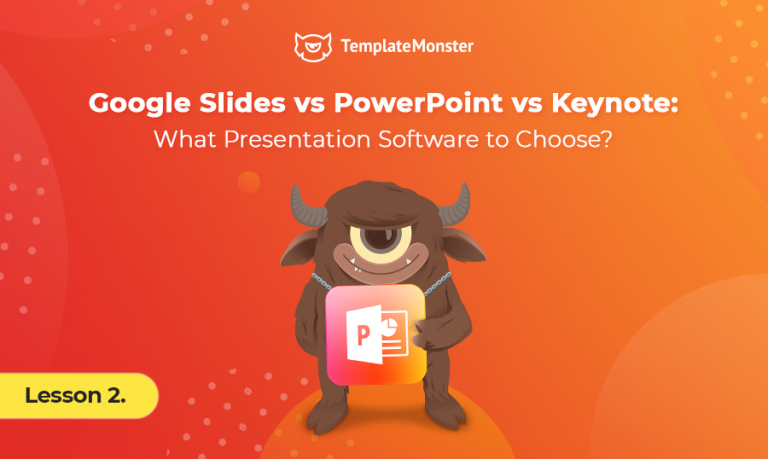 TemplateMonster

Google Slides vs PowerPoint vs Keynote:
What Presentation Software to Choose?

P

Lesson 2.